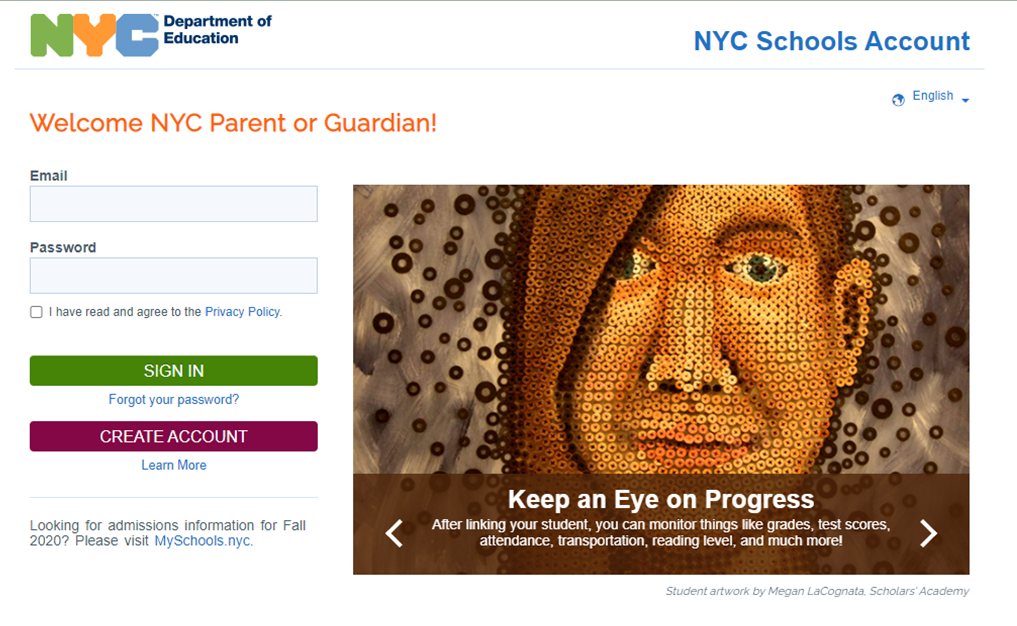 NYC Department of Education

NYC Schools Account

English

Welcome NYC Parent or Guardian!

Email

Password

I have read and agree to the Privacy Policy.

SIGN IN

Forgot your password?

CREATE ACCOUNT

Learn More

Looking for admissions information for Fall 2020? Please visit MySchools.nyc.

Keep an Eye on Progress

After linking your student, you can monitor things like grades, test scores, attendance, transportation, reading level, and much more!

Student artwork by Megan LaCognata, Scholars' Academy